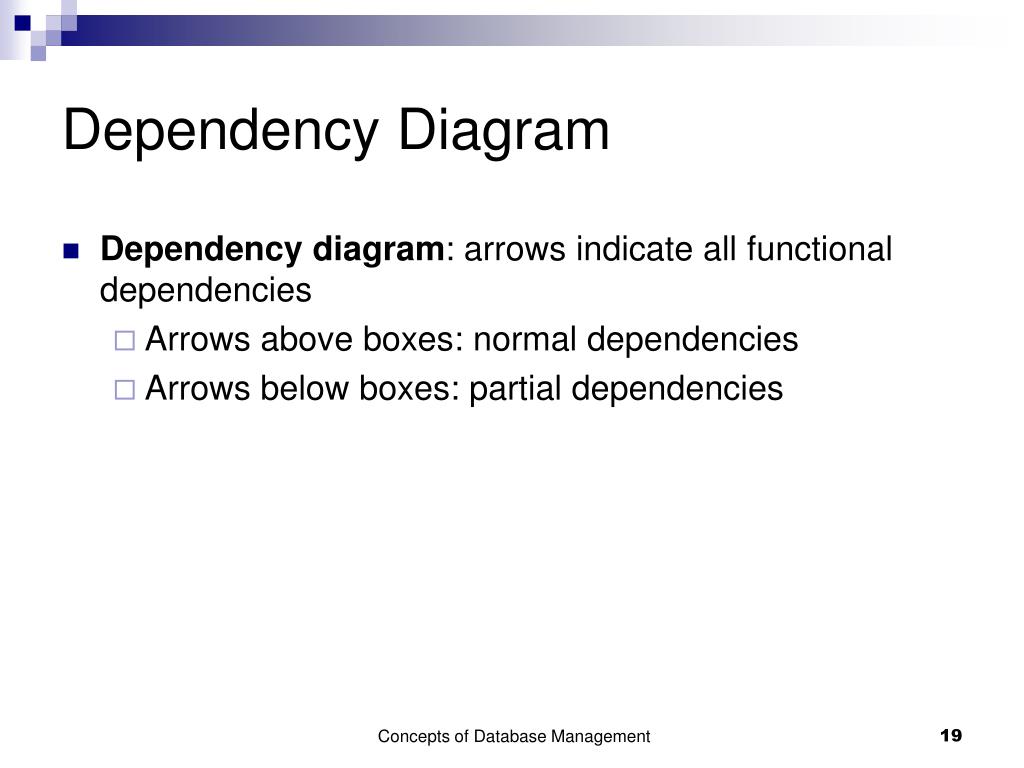 Dependency Diagram

Dependency diagram: arrows indicate all functional dependencies

Arrows above boxes: normal dependencies

Arrows below boxes: partial dependencies

Concepts of Database Management

19